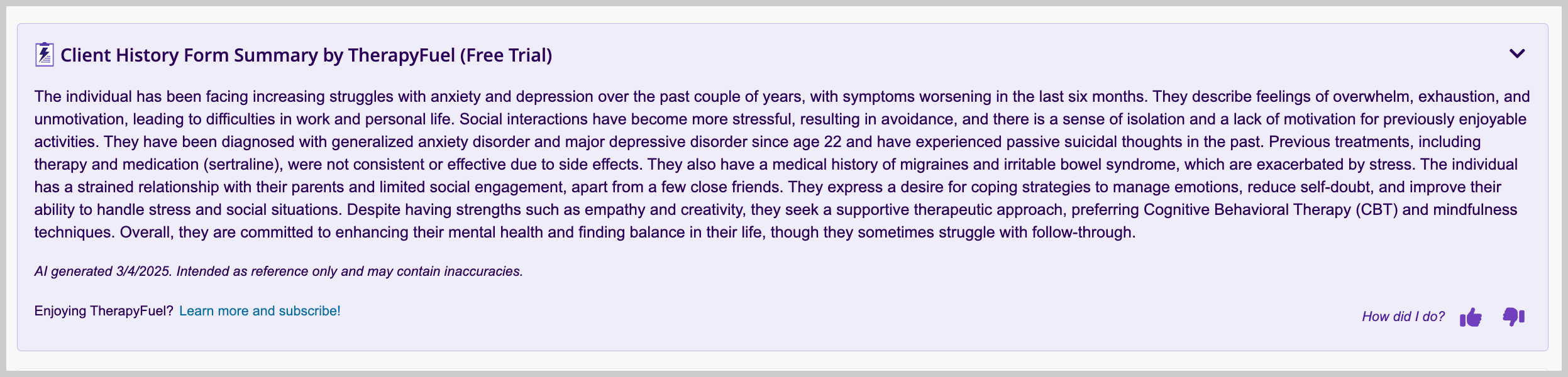 Client History Form Summary by TherapyFuel (Free Trial)

The individual has been facing increasing struggles with anxiety and depression over the past couple of years, with symptoms worsening in the last six months. They describe feelings of overwhelm, exhaustion, and unmotivation, leading to difficulties in work and personal life. Social interactions have become more stressful, resulting in avoidance, and there is a sense of isolation and a lack of motivation for previously enjoyable activities. They have been diagnosed with generalized anxiety disorder and major depressive disorder since age 22 and have experienced passive suicidal thoughts in the past. Previous treatments, including therapy and medication (sertraline), were not consistent or effective due to side effects. They also have a medical history of migraines and irritable bowel syndrome, which are exacerbated by stress. The individual has a strained relationship with their parents and limited social engagement, apart from a few close friends. They express a desire for coping strategies to manage emotions, reduce self-doubt, and improve their ability to handle stress and social situations. Despite having strengths such as empathy and creativity, they seek a supportive therapeutic approach, preferring Cognitive Behavioral Therapy (CBT) and mindfulness techniques. Overall, they are committed to enhancing their mental health and finding balance in their life, though they sometimes struggle with follow-through.

AI generated 3/4/2025. Intended as reference only and may contain inaccuracies.

Enjoying TherapyFuel? Learn more and subscribe!

How did I do?